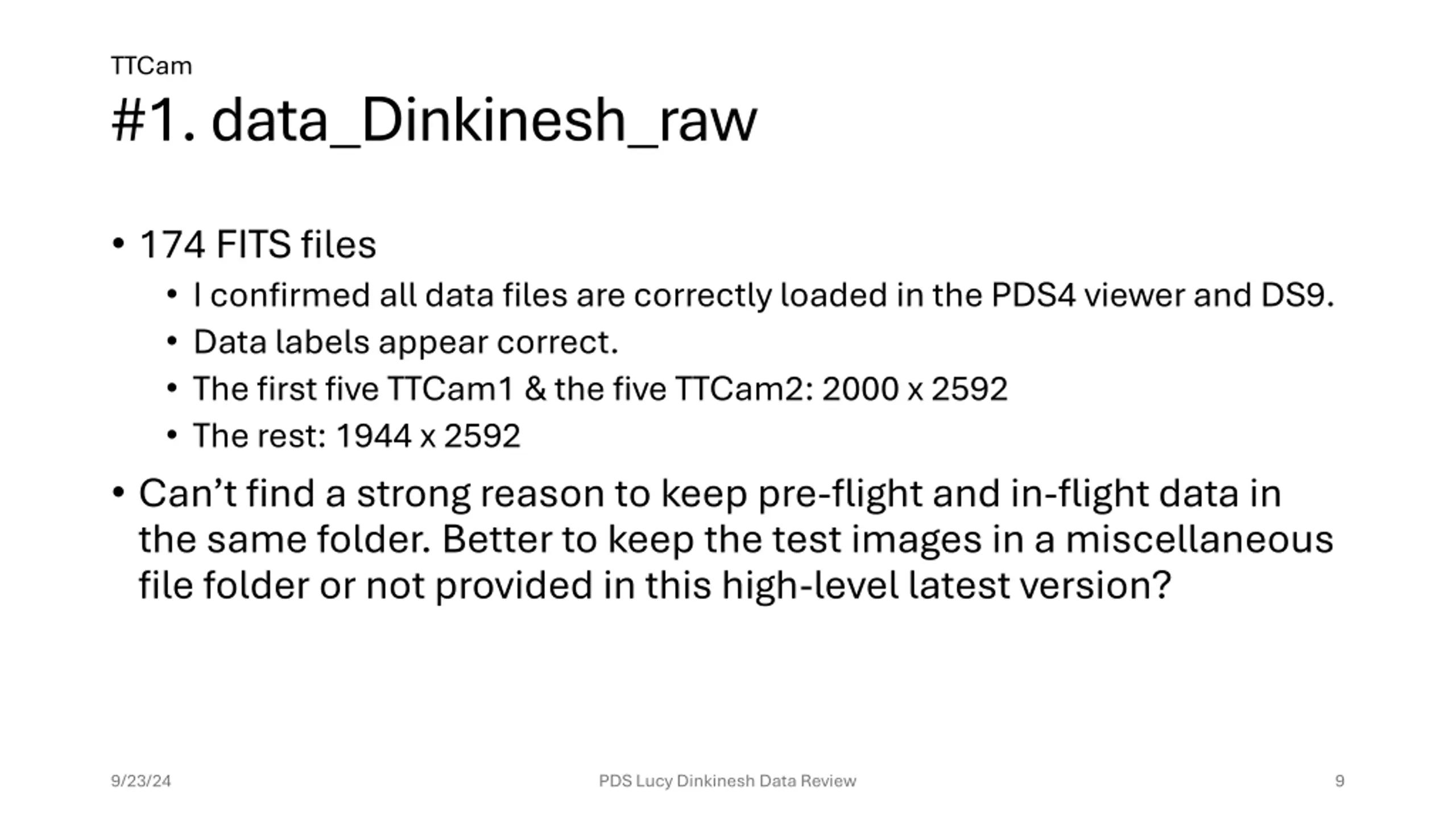 TTCam

#1. data_Dinkinesh_raw

• 174 FITS files
  • I confirmed all data files are correctly loaded in the PDS4 viewer and DS9.
  • Data labels appear correct.
  • The first five TTCam1 & the five TTCam2: 2000 x 2592
  • The rest: 1944 x 2592
• Can’t find a strong reason to keep pre-flight and in-flight data in the same folder. Better to keep the test images in a miscellaneous file folder or not provided in this high-level latest version?

9/23/24

PDS Lucy Dinkinesh Data Review

9